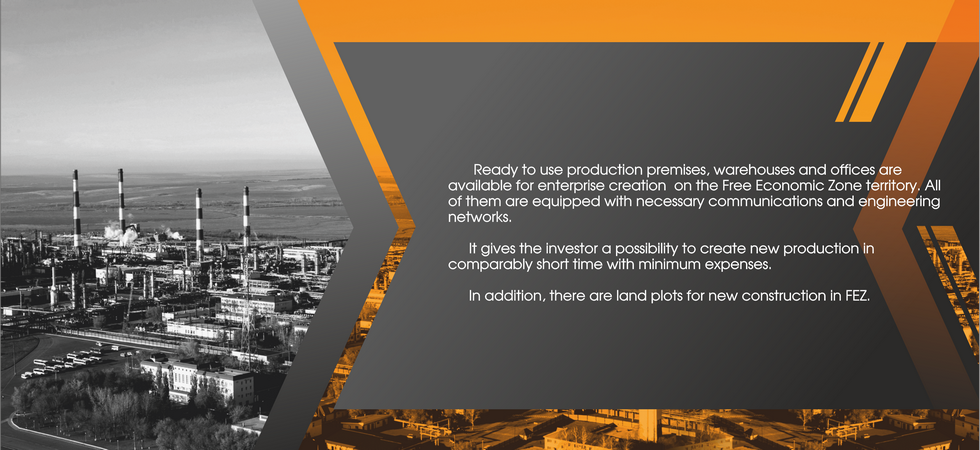 Ready to use production premises, warehouses and offices are available for enterprise creation on the Free Economic Zone territory. All of them are equipped with necessary communications and engineering networks.

It gives the investor a possibility to create new production in comparably short time with minimum expenses.

In addition, there are land plots for new construction in FEZ.